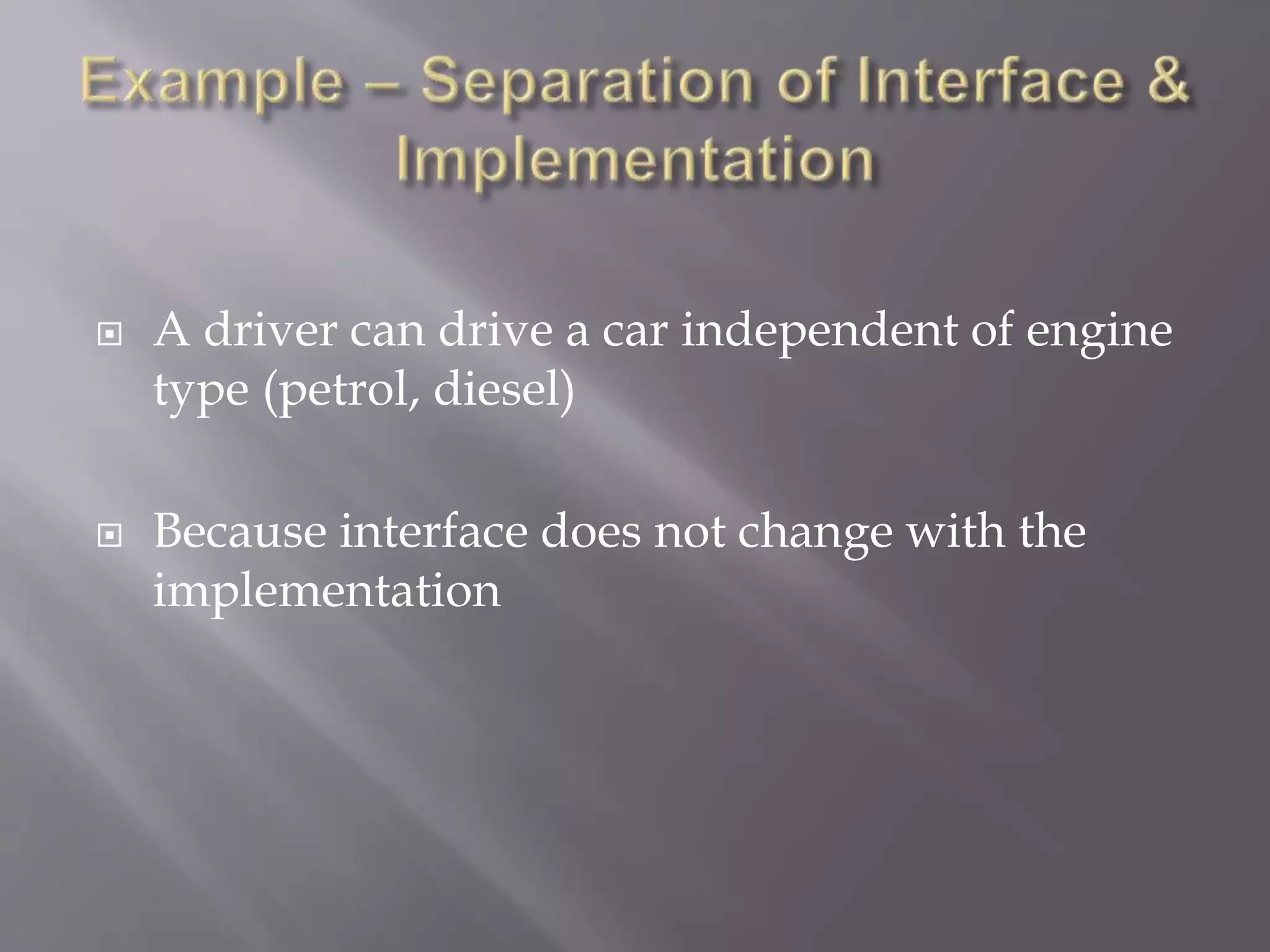 Example – Separation of Interface & Implementation

A driver can drive a car independent of engine type (petrol, diesel)

Because interface does not change with the implementation